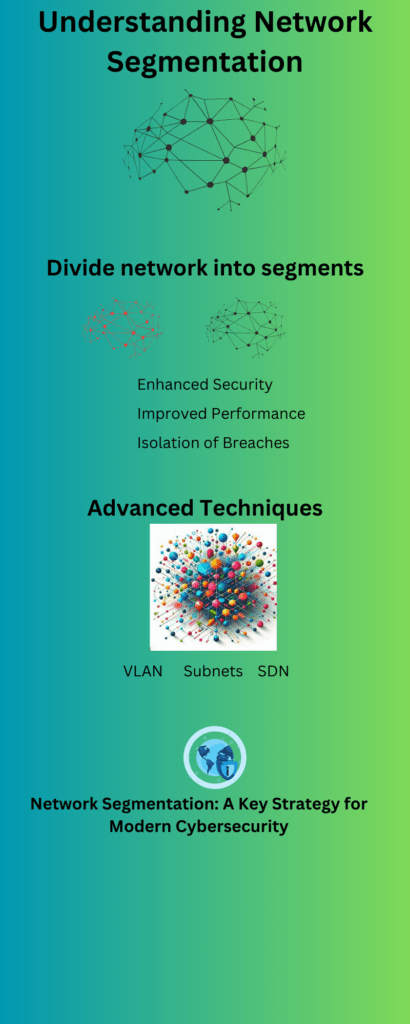 Understanding Network Segmentation

Divide network into segments

Enhanced Security
Improved Performance
Isolation of Breaches

Advanced Techniques

VLAN Subnets SDN

Network Segmentation: A Key Strategy for Modern Cybersecurity